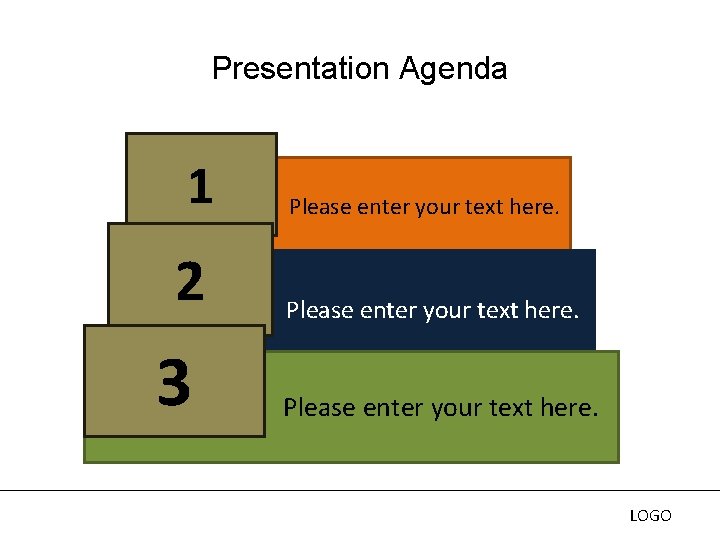 Presentation Agenda

1

Please enter your text here.

2

Please enter your text here.

3

Please enter your text here.

LOGO